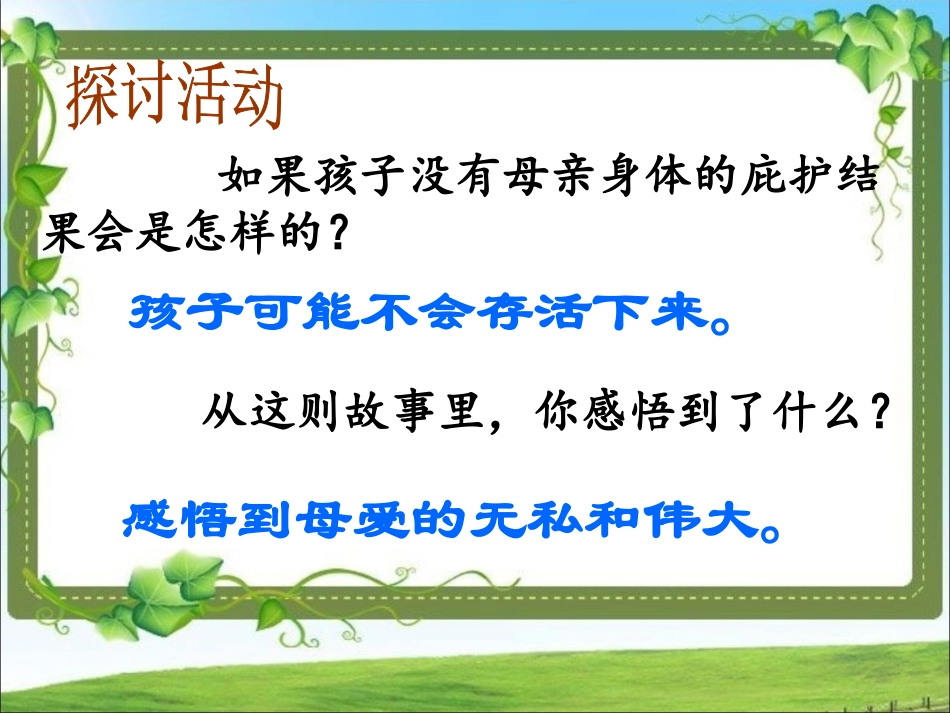 探讨活动

如果孩子没有母亲身体的庇护结果会是怎样的？

孩子可能不会存活下来。

从这则故事里，你感悟到了什么？

感悟到母爱的无私和伟大。